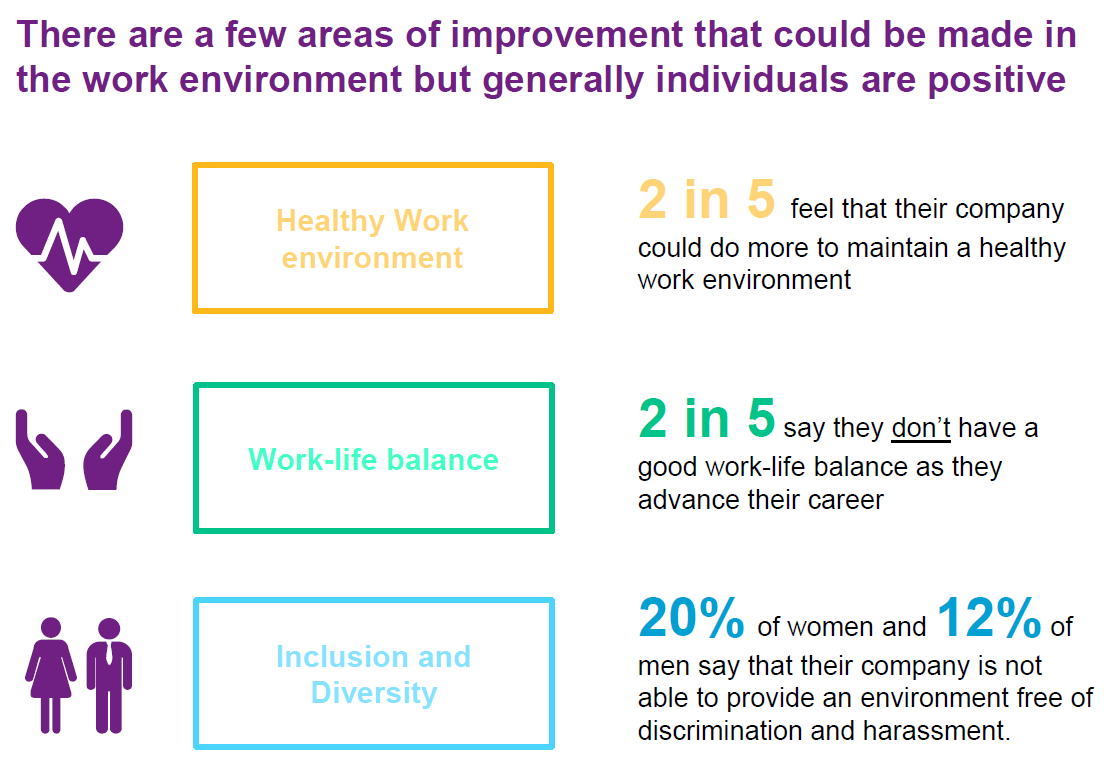 There are a few areas of improvement that could be made in the work environment but generally individuals are positive

Healthy Work environment

2 in 5 feel that their company could do more to maintain a healthy work environment

Work-life balance

2 in 5 say they don't have a good work-life balance as they advance their career

Inclusion and Diversity

20% of women and 12% of men say that their company is not able to provide an environment free of discrimination and harassment.